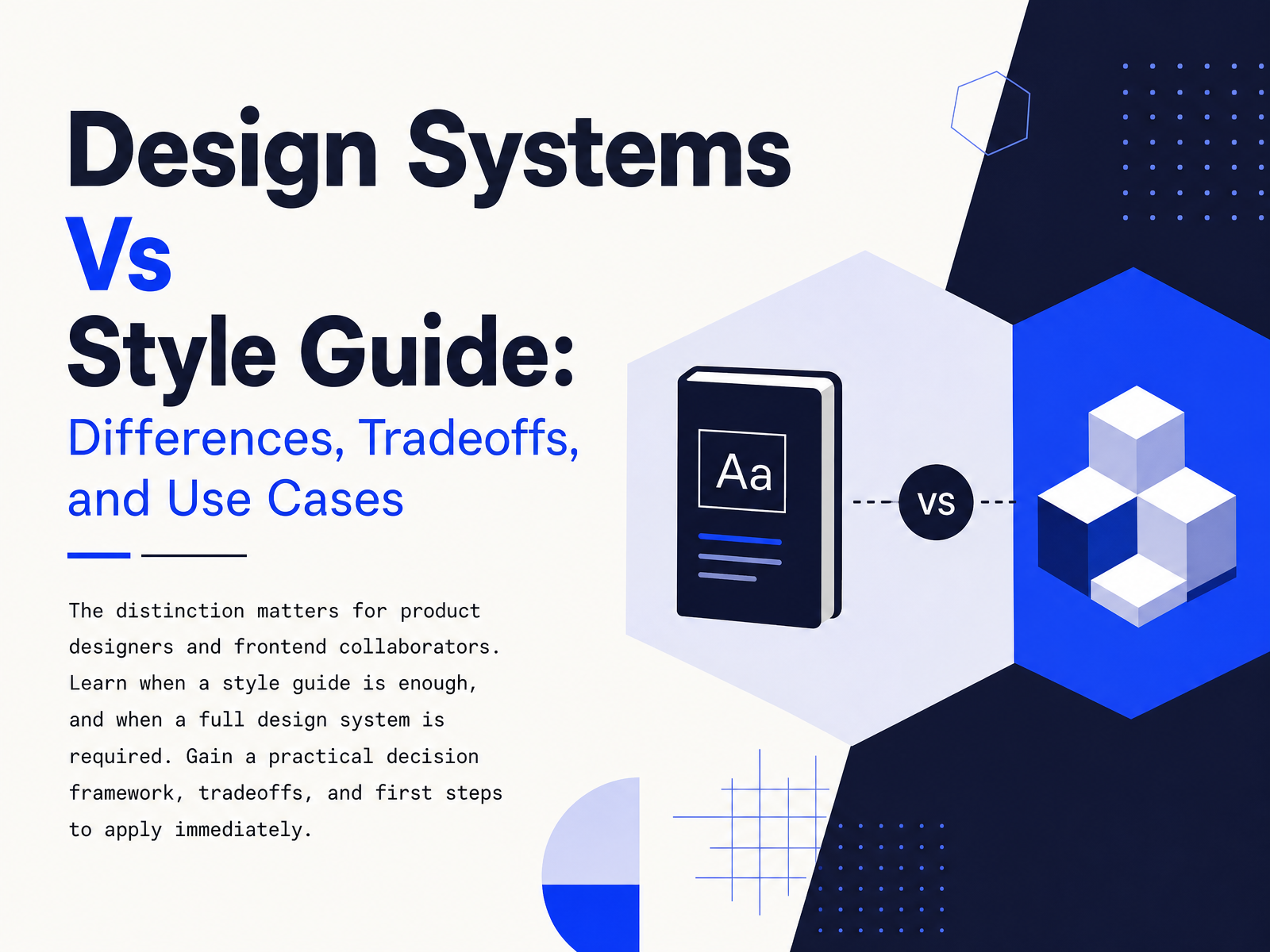 Design Systems
Vs
Style Guide:
Differences, Tradeoffs, and Use Cases

The distinction matters for product designers and frontend collaborators. Learn when a style guide is enough, and when a full design system is required. Gain a practical decision framework, tradeoffs, and first steps to apply immediately.

Aa

VS